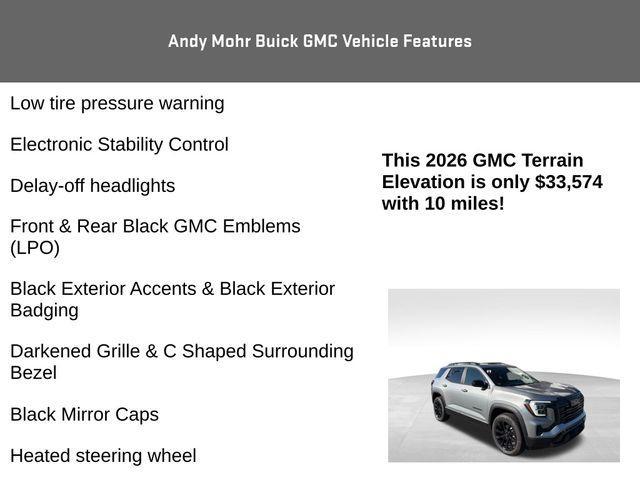 Andy Mohr Buick GMC Vehicle Features

Low tire pressure warning

Electronic Stability Control

Delay-off headlights

Front & Rear Black GMC Emblems (LPO)

Black Exterior Accents & Black Exterior Badging

Darkened Grille & C Shaped Surrounding Bezel

Black Mirror Caps

Heated steering wheel

This 2026 GMC Terrain Elevation is only $33,574 with 10 miles!